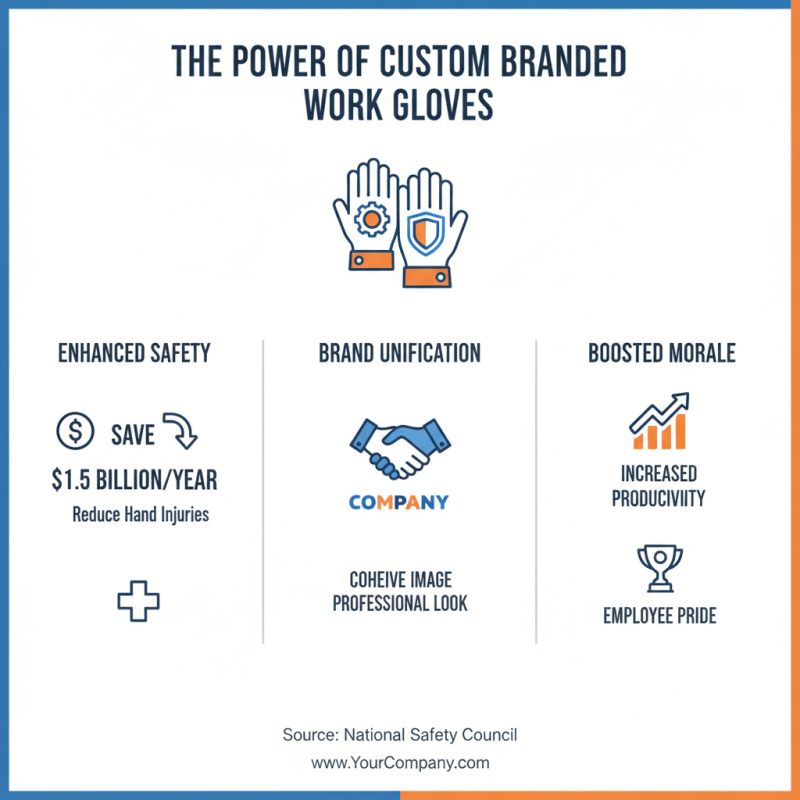 THE POWER OF CUSTOM BRANDED WORK GLOVES

ENHANCED SAFETY

SAVE

$1.5 BILLION/YEAR

Reduce Hand Injuries

BRAND UNIFICATION

COMPANY

COHEIVE IMAGE
PROFESSIONAL LOOK

BOOSTED MORALE

INCREASED PRODUCIVIITY

EMPLOYEE PRIDE

Source: National Safety Council

www.YourCompany.com